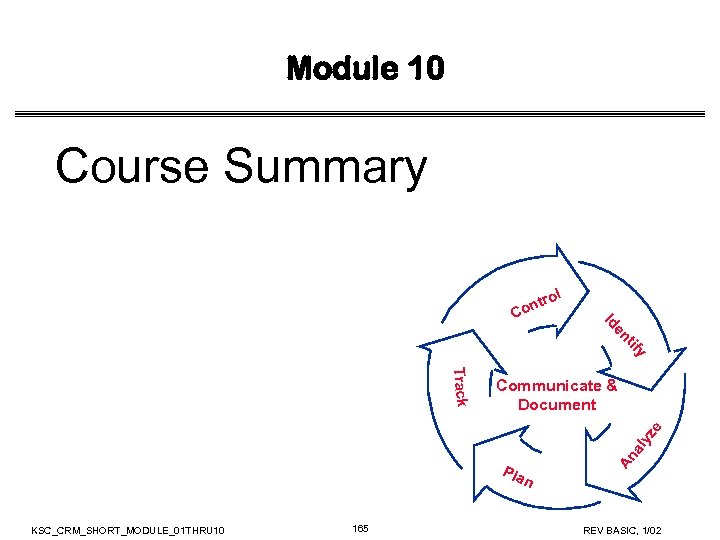 Module 10

Course Summary

Control
Identify
Analyze
Plan
Track
Communicate & Document

KSC_CRM_SHORT_MODULE_01THRU10

165

REV BASIC, 1/02